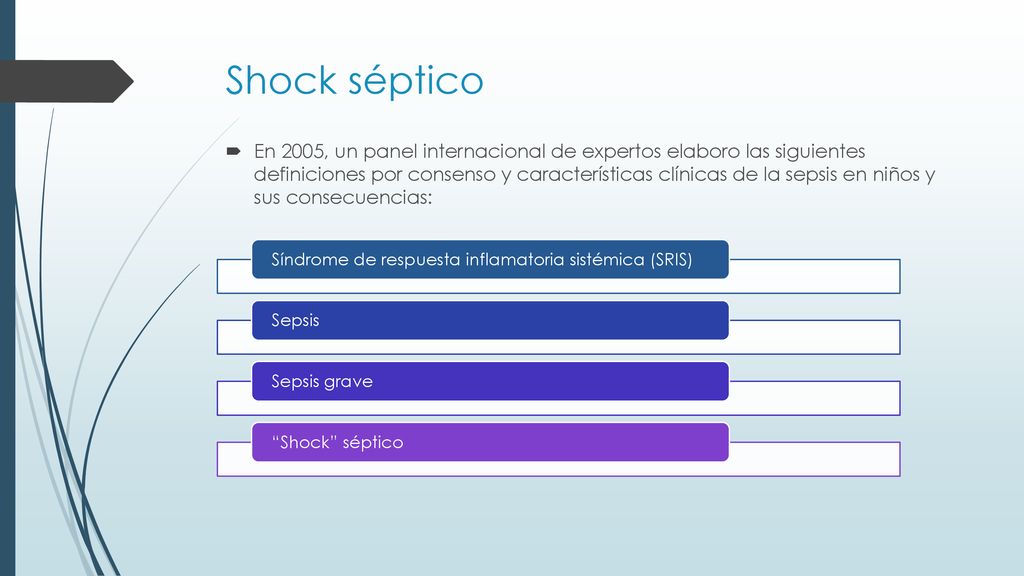 Shock séptico

En 2005, un panel internacional de expertos elaboro las siguientes definiciones por consenso y características clínicas de la sepsis en niños y sus consecuencias:

Síndrome de respuesta inflamatoria sistémica (SRIS)

Sepsis

Sepsis grave

“Shock” séptico